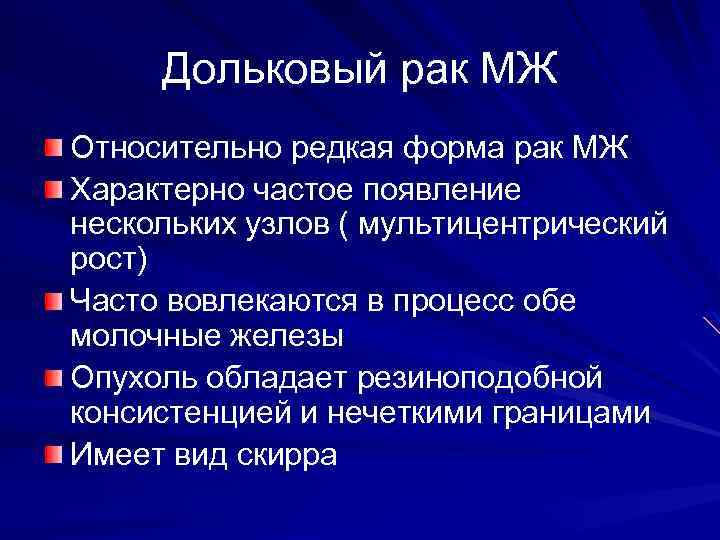 Дольковый рак МЖ

Относительно редкая форма рак МЖ

Характерно частое появление нескольких узлов ( мультицентрический рост)

Часто вовлекаются в процесс обе молочные железы

Опухоль обладает резиноподобной консистенцией и нечеткими границами

Имеет вид скирра